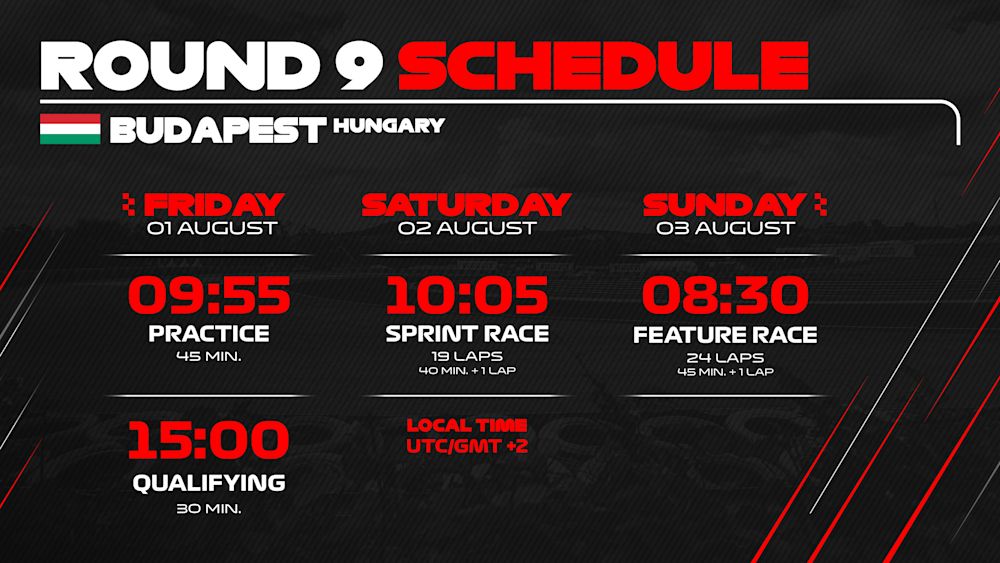 ROUND 9 SCHEDULE

BUDAPEST HUNGARY

FRIDAY
01 AUGUST

09:55
PRACTICE
45 MIN.

15:00
QUALIFYING
30 MIN.

SATURDAY
02 AUGUST

10:05
SPRINT RACE
19 LAPS
40 MIN. + 1 LAP

LOCAL TIME
UTC/GMT +2

SUNDAY
03 AUGUST

08:30
FEATURE RACE
24 LAPS
45 MIN. + 1 LAP